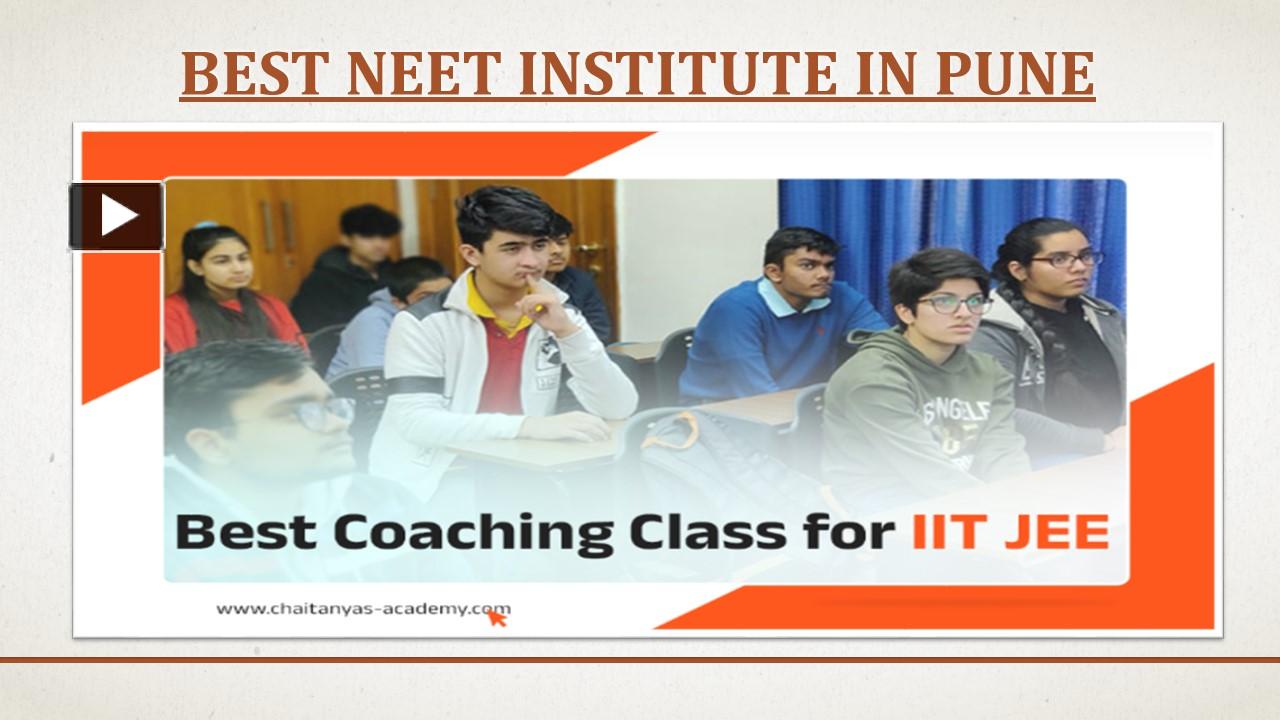 BEST NEET INSTITUTE IN PUNE

Best Coaching Class for IIT JEE

www.chaitanyas-academy.com